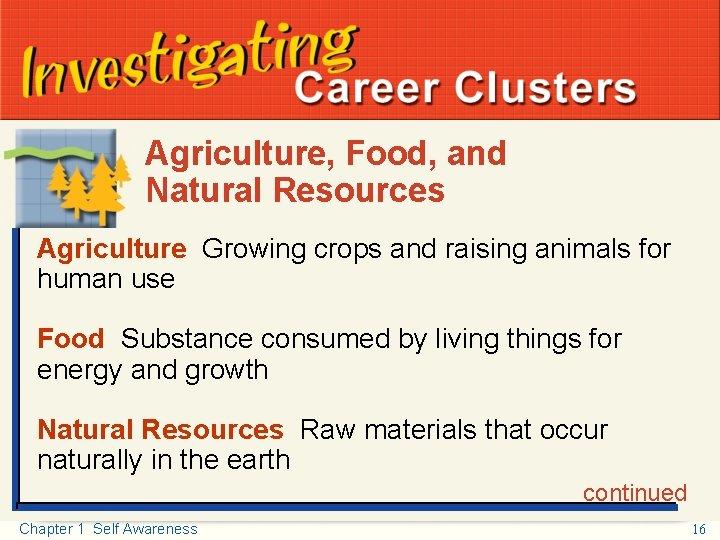 Investigating Career Clusters

Agriculture, Food, and Natural Resources

Agriculture Growing crops and raising animals for human use

Food Substance consumed by living things for energy and growth

Natural Resources Raw materials that occur naturally in the earth

continued

Chapter 1 Self Awareness

16